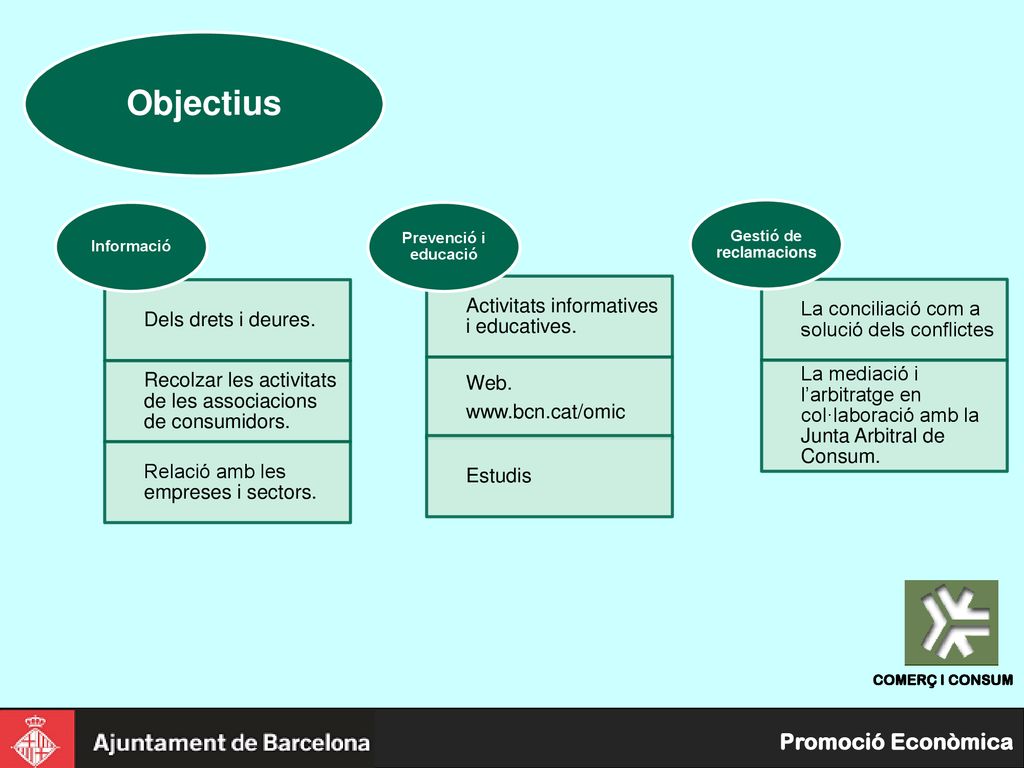 Objectius

Informació

Dels drets i deures.

Recolzar les activitats de les associacions de consumidors.

Relació amb les empreses i sectors.

Prevenció i educació

Activitats informatives i educatives.

Web.

www.bcn.cat/omic

Estudis

Gestió de reclamacions

La conciliació com a solució dels conflictes

La mediació i l'arbitratge en col·laboració amb la Junta Arbitral de Consum.

COMERÇ I CONSUM

Ajuntament de Barcelona

Promoció Econòmica